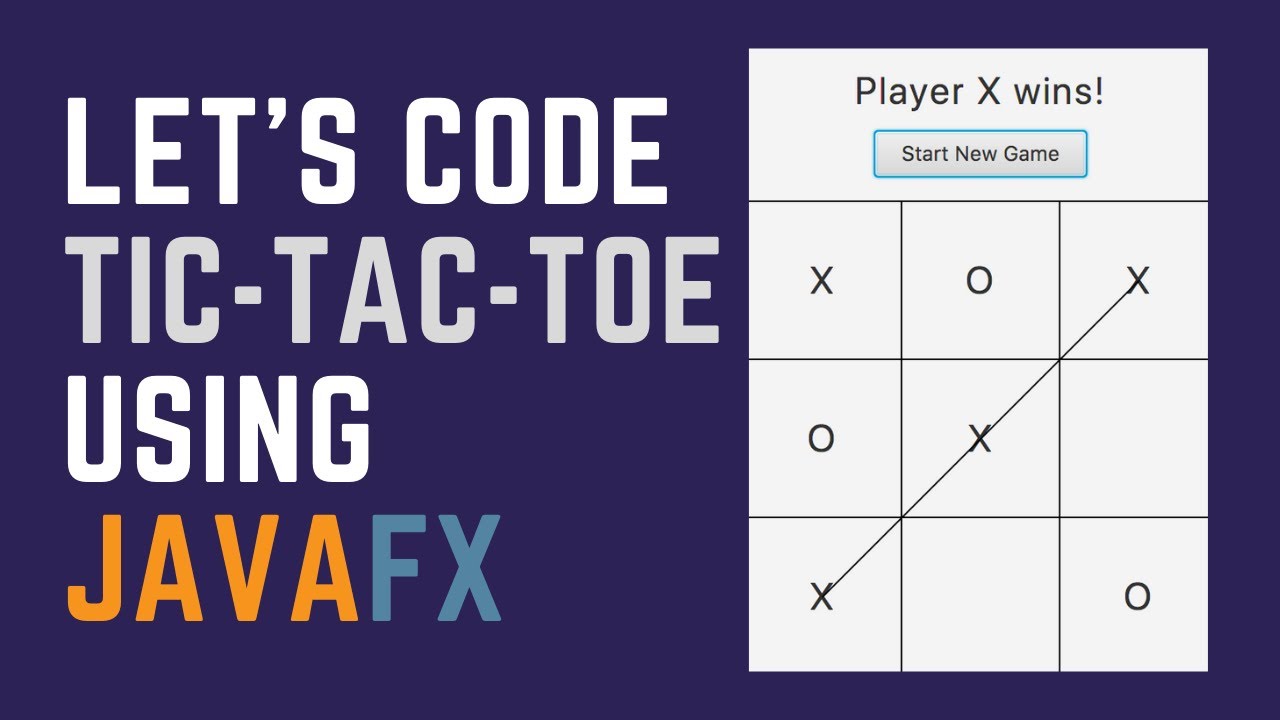 LET'S CODE TIC-TAC-TOE USING JAVAFX

Player X wins!

Start New Game

| X | O | X |
|---|---|---|
| O | X |  |
| X |  | O |